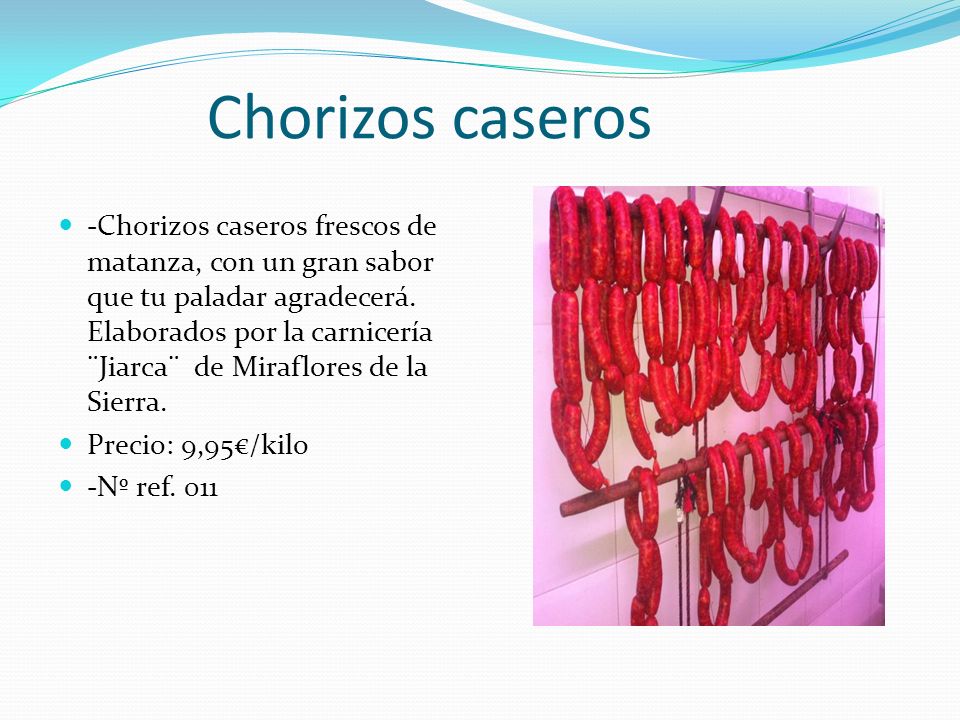 Chorizos caseros

- -Chorizos caseros frescos de matanza, con un gran sabor que tu paladar agradecerá. Elaborados por la carnicería ¨Jiarca¨ de Miraflores de la Sierra.
- Precio: 9,95€/kilo
- -Nº ref. 011